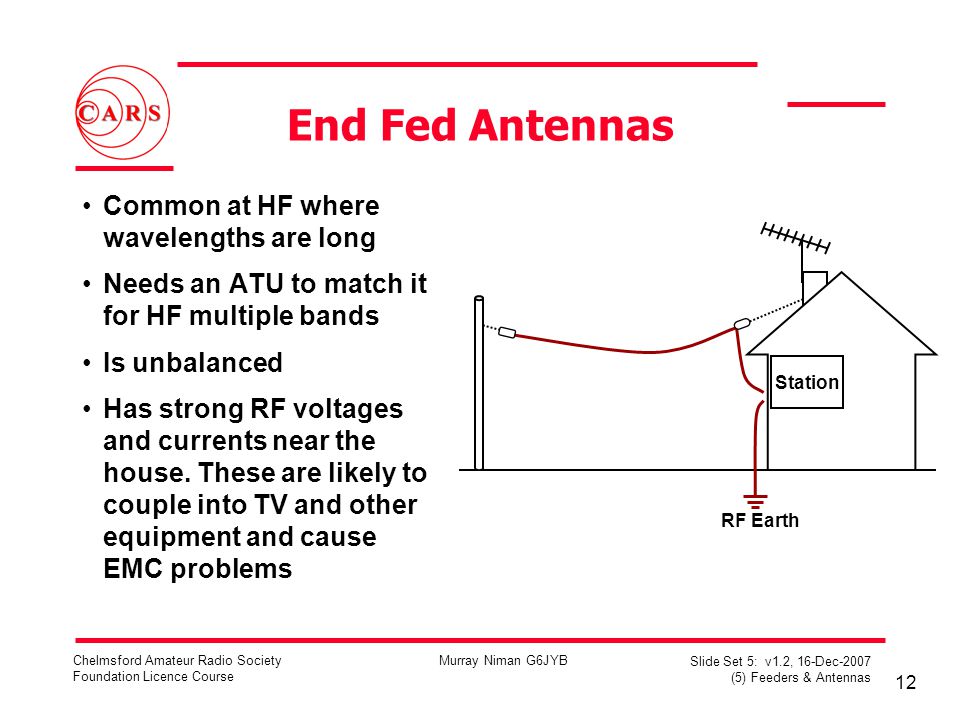 CARS

End Fed Antennas

• Common at HF where wavelengths are long

• Needs an ATU to match it for HF multiple bands

• Is unbalanced

• Has strong RF voltages and currents near the house. These are likely to couple into TV and other equipment and cause EMC problems

Station

RF Earth

Chelmsford Amateur Radio Society
Foundation Licence Course

Murray Niman G6JYB

Slide Set 5: v1.2, 16-Dec-2007
(5) Feeders & Antennas

12